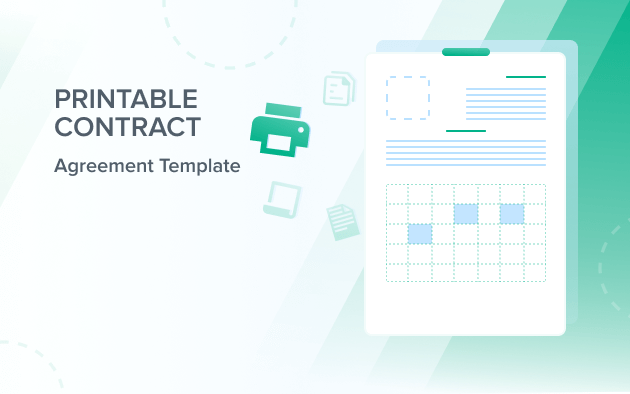 PRINTABLE CONTRACT

Agreement Template